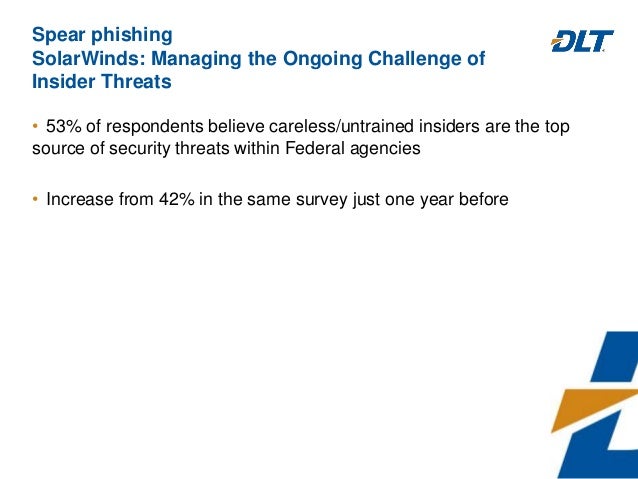 Spear phishing
SolarWinds: Managing the Ongoing Challenge of Insider Threats

DLT

• 53% of respondents believe careless/untrained insiders are the top source of security threats within Federal agencies

• Increase from 42% in the same survey just one year before